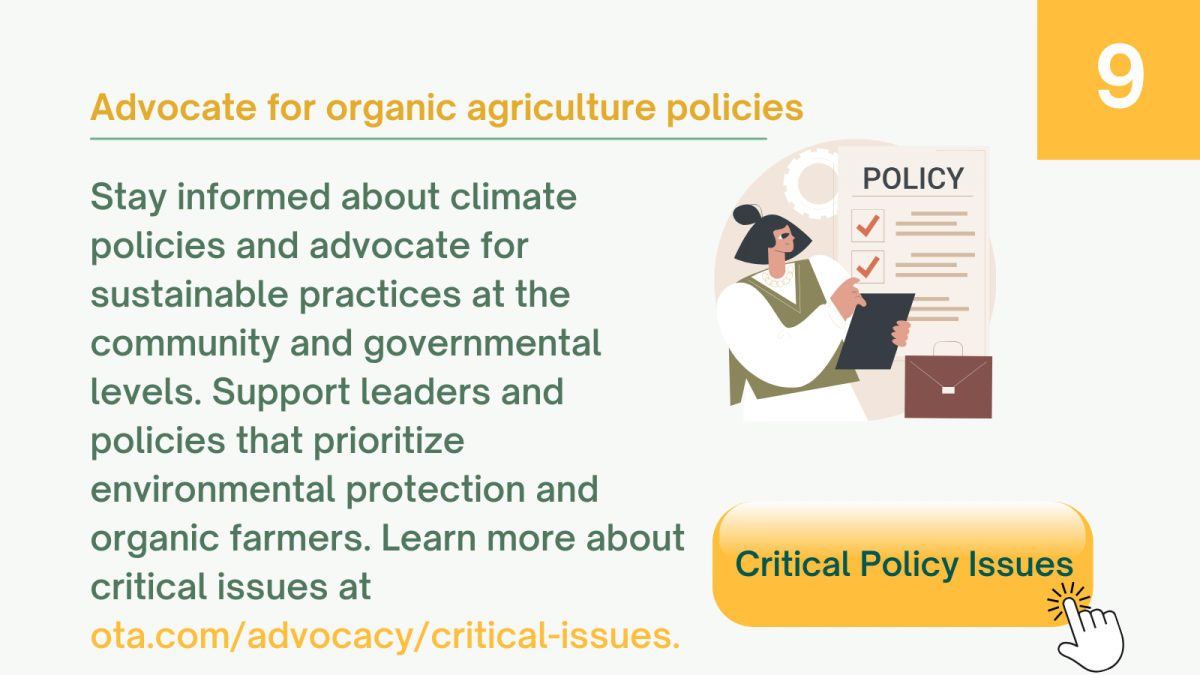 9

Advocate for organic agriculture policies

Stay informed about climate policies and advocate for sustainable practices at the community and governmental levels. Support leaders and policies that prioritize environmental protection and organic farmers. Learn more about critical issues at ota.com/advocacy/critical-issues.

POLICY

Critical Policy Issues